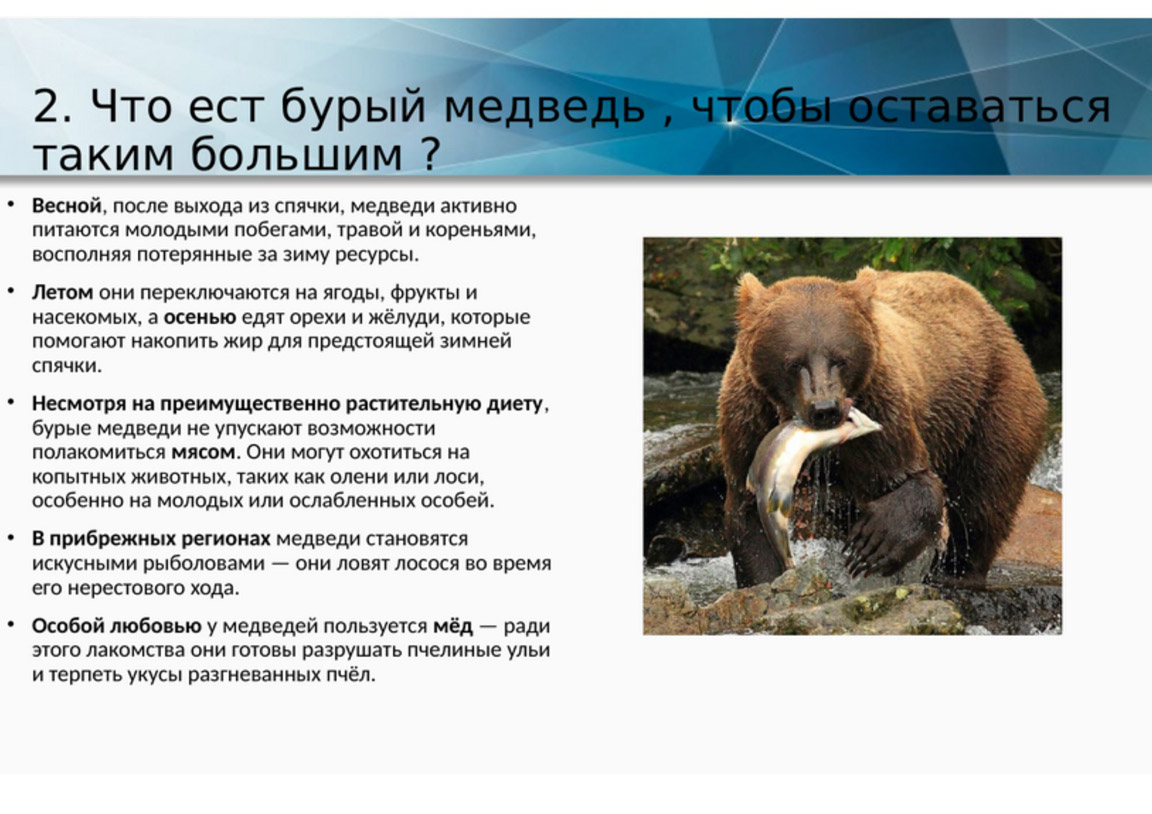 2. Что ест бурый медведь , чтобы оставаться таким большим ?

• Весной, после выхода из спячки, медведи активно питаются молодыми побегами, травой и кореньями, восполняя потерянные за зиму ресурсы.

• Летом они переключаются на ягоды, фрукты и насекомых, а осенью едят орехи и жёлуди, которые помогают накопить жир для предстоящей зимней спячки.

• Несмотря на преимущественно растительную диету, бурые медведи не упускают возможности полакомиться мясом. Они могут охотиться на копытных животных, таких как олени или лоси, особенно на молодых или ослабленных особей.

• В прибрежных регионах медведи становятся искусными рыболовами — они ловят лосося во время его нерестового хода.

• Особой любовью у медведей пользуется мёд — ради этого лакомства они готовы разрушать пчелиные ульи и терпеть укусы разгневанных пчёл.